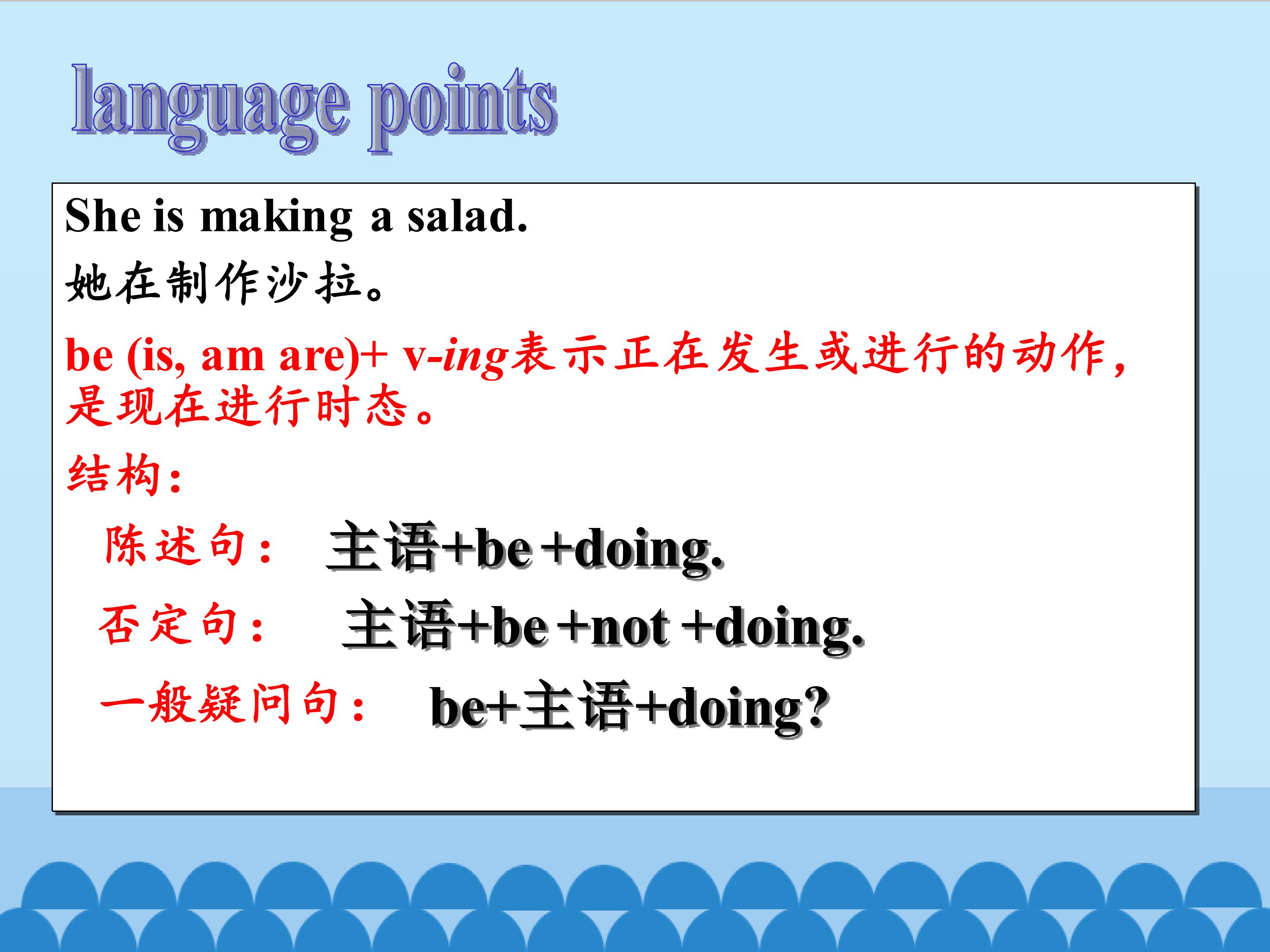 language points

She is making a salad.

她在制作沙拉。

be (is, am are)+ v-ing表示正在发生或进行的动作，是现在进行时态。

结构：

陈述句： 主语+be +doing.

否定句： 主语+be +not +doing.

一般疑问句： be+主语+doing?